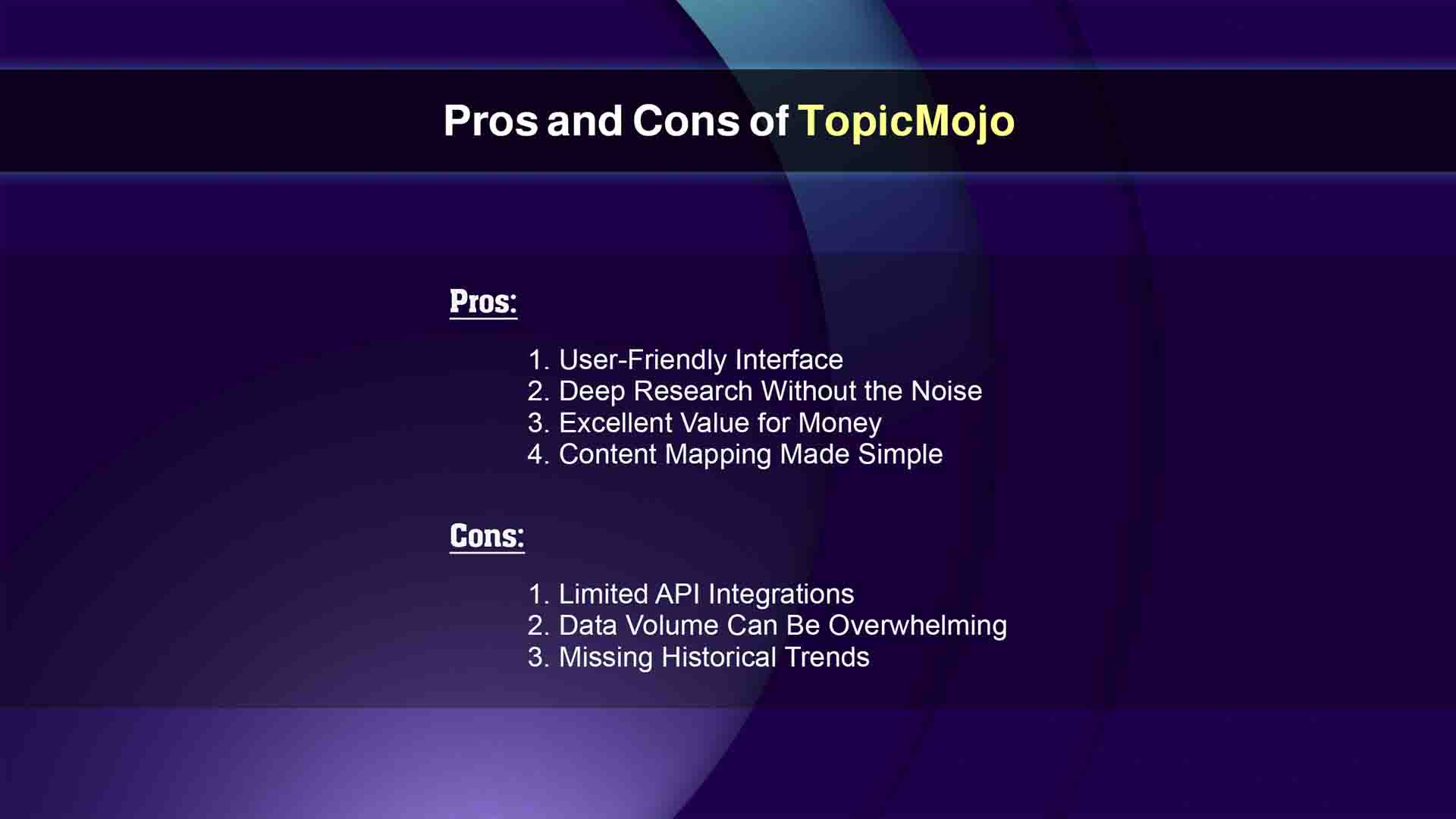 Pros and Cons of TopicMojo

Pros:

1. User-Friendly Interface
2. Deep Research Without the Noise
3. Excellent Value for Money
4. Content Mapping Made Simple

Cons:

1. Limited API Integrations
2. Data Volume Can Be Overwhelming
3. Missing Historical Trends